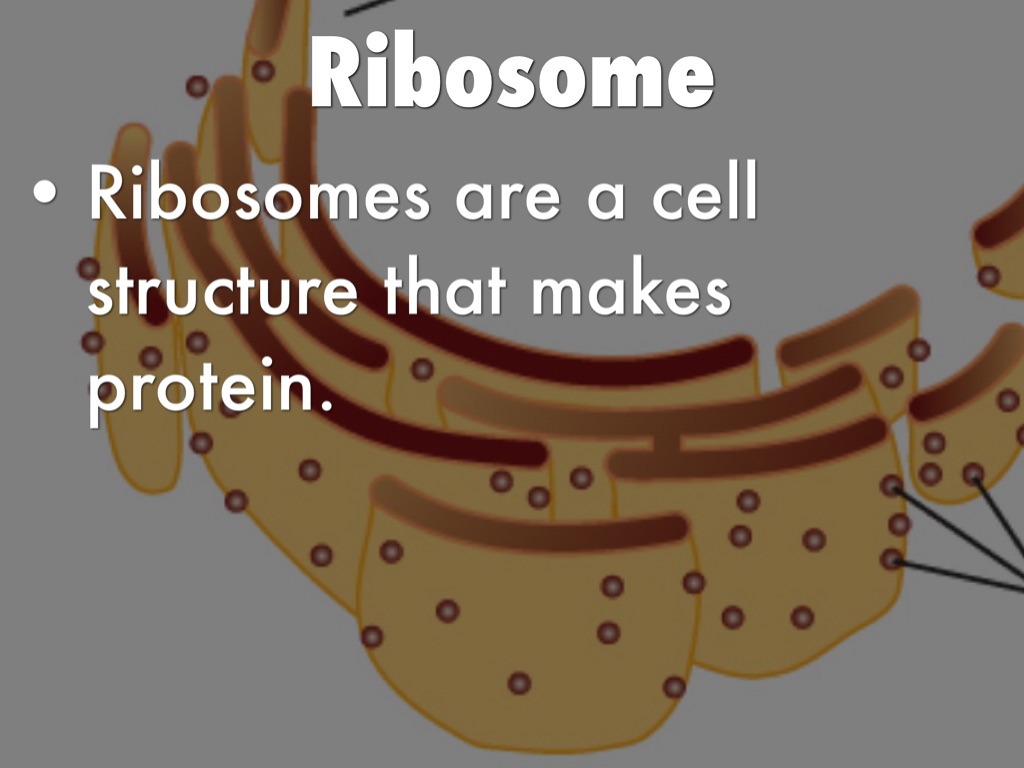 Ribosome

• Ribosomes are a cell structure that makes protein.